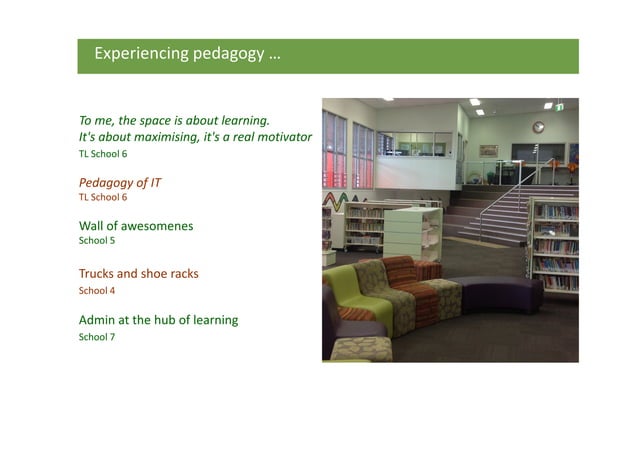 Experiencing pedagogy …

To me, the space is about learning.
It's about maximising, it's a real motivator
TL School 6

Pedagogy of IT
TL School 6

Wall of awesomenes
School 5

Trucks and shoe racks
School 4

Admin at the hub of learning
School 7